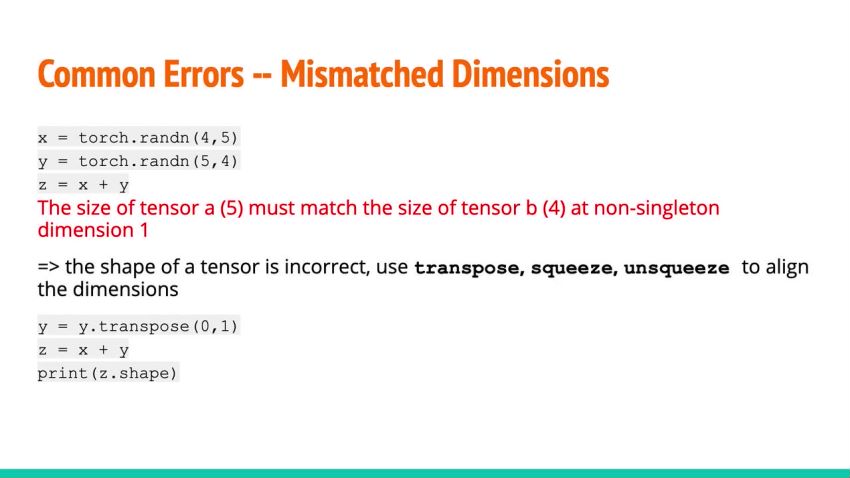 Common Errors -- Mismatched Dimensions

x = torch.randn(4,5)
y = torch.randn(5,4)
z = x + y
The size of tensor a (5) must match the size of tensor b (4) at non-singleton dimension 1

=> the shape of a tensor is incorrect, use transpose, squeeze, unsqueeze to align the dimensions

y = y.transpose(0,1)
z = x + y
print(z.shape)